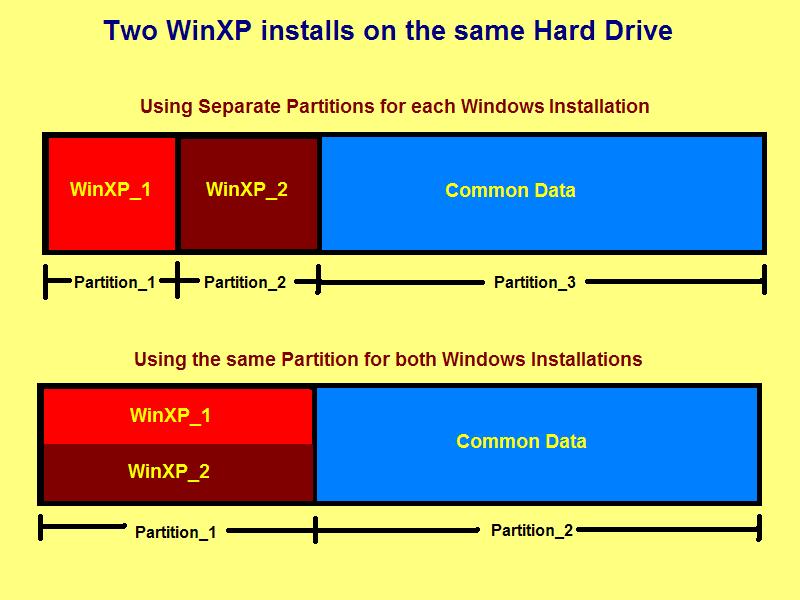 Two WinXP installs on the same Hard Drive

Using Separate Partitions for each Windows Installation

WinXP_1

WinXP_2

Common Data

Partition_1

Partition_2

Partition_3

Using the same Partition for both Windows Installations

WinXP_1

WinXP_2

Common Data

Partition_1

Partition_2